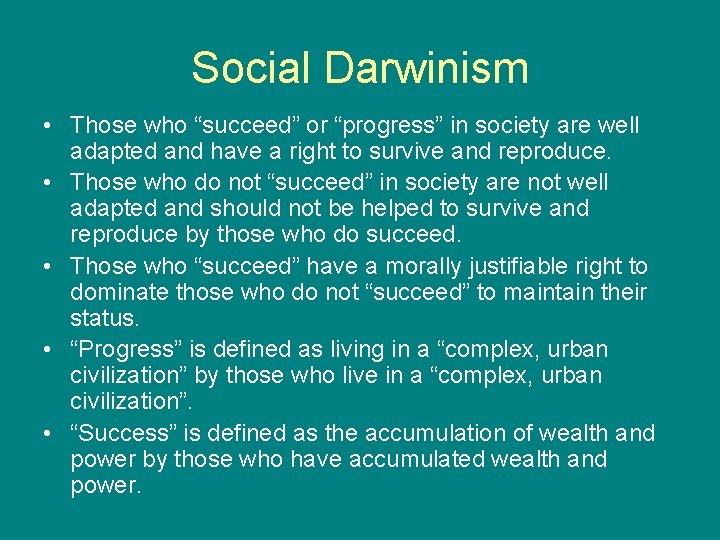 Social Darwinism

• Those who “succeed” or “progress” in society are well adapted and have a right to survive and reproduce.
• Those who do not “succeed” in society are not well adapted and should not be helped to survive and reproduce by those who do succeed.
• Those who “succeed” have a morally justifiable right to dominate those who do not “succeed” to maintain their status.
• “Progress” is defined as living in a “complex, urban civilization” by those who live in a “complex, urban civilization”.
• “Success” is defined as the accumulation of wealth and power by those who have accumulated wealth and power.